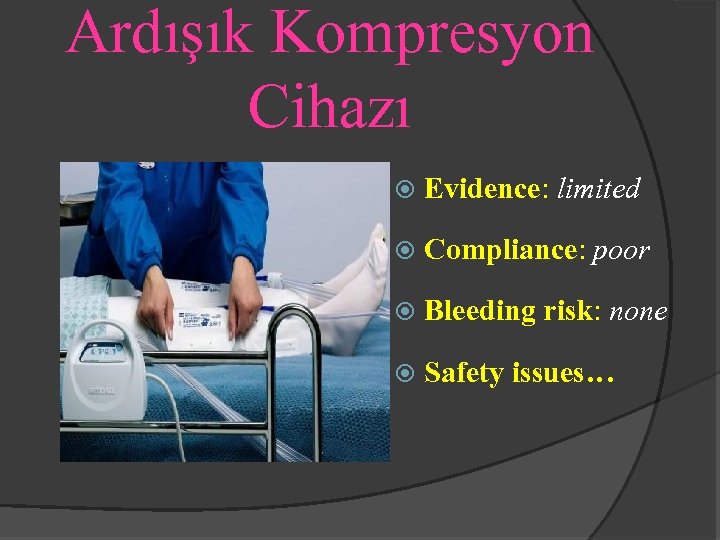 Ardışık Kompresyon Cihazı

Evidence: limited

Compliance: poor

Bleeding risk: none

Safety issues…